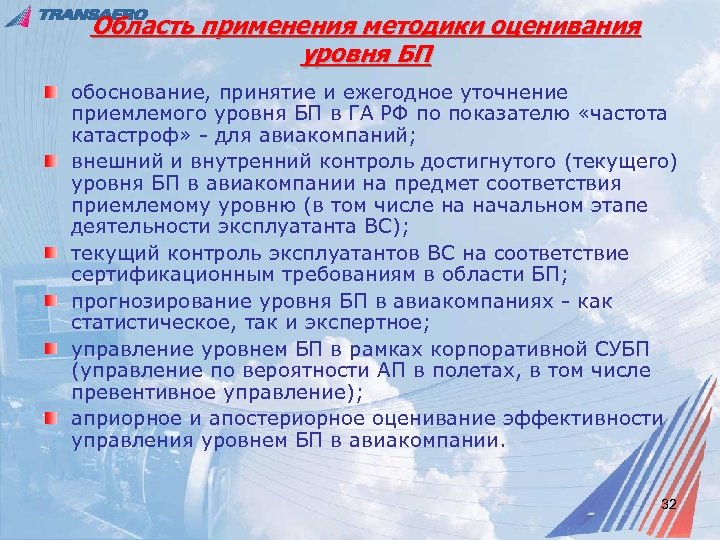 TRANSAERO

Область применения методики оценивания уровня БП

обоснование, принятие и ежегодное уточнение приемлемого уровня БП в ГА РФ по показателю «частота катастроф» - для авиакомпаний;

внешний и внутренний контроль достигнутого (текущего) уровня БП в авиакомпании на предмет соответствия приемлемому уровню (в том числе на начальном этапе деятельности эксплуатанта ВС);

текущий контроль эксплуатантов ВС на соответствие сертификационным требованиям в области БП;

прогнозирование уровня БП в авиакомпаниях - как статистическое, так и экспертное;

управление уровнем БП в рамках корпоративной СУБП (управление по вероятности АП в полетах, в том числе превентивное управление);

априорное и апостериорное оценивание эффективности управления уровнем БП в авиакомпании.

32